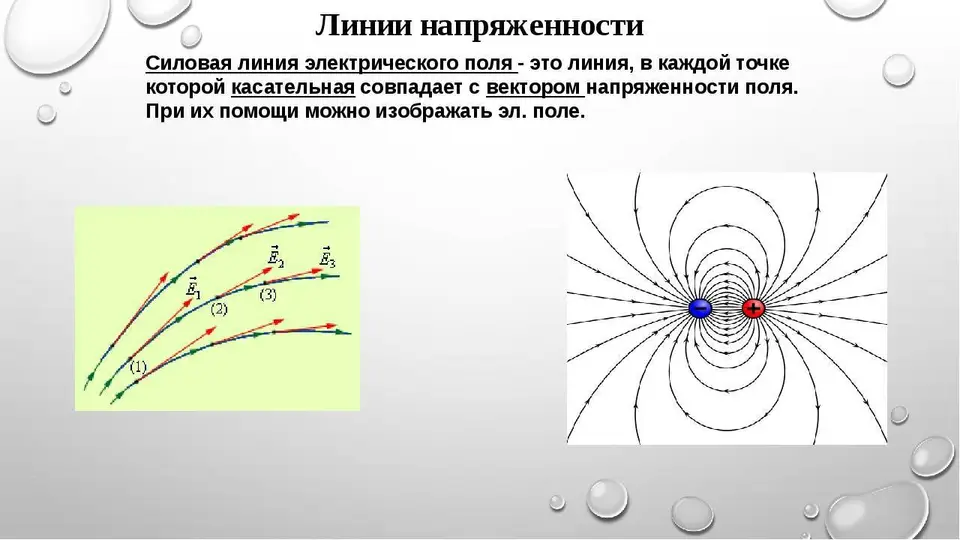 Линии напряженности

Силовая линия электрического поля - это линия, в каждой точке которой касательная совпадает с вектором напряженности поля. При их помощи можно изображать эл. поле.

$\vec{E}_1$ $\vec{E}_2$ $\vec{E}_3$
(1) (2) (3)

−
+